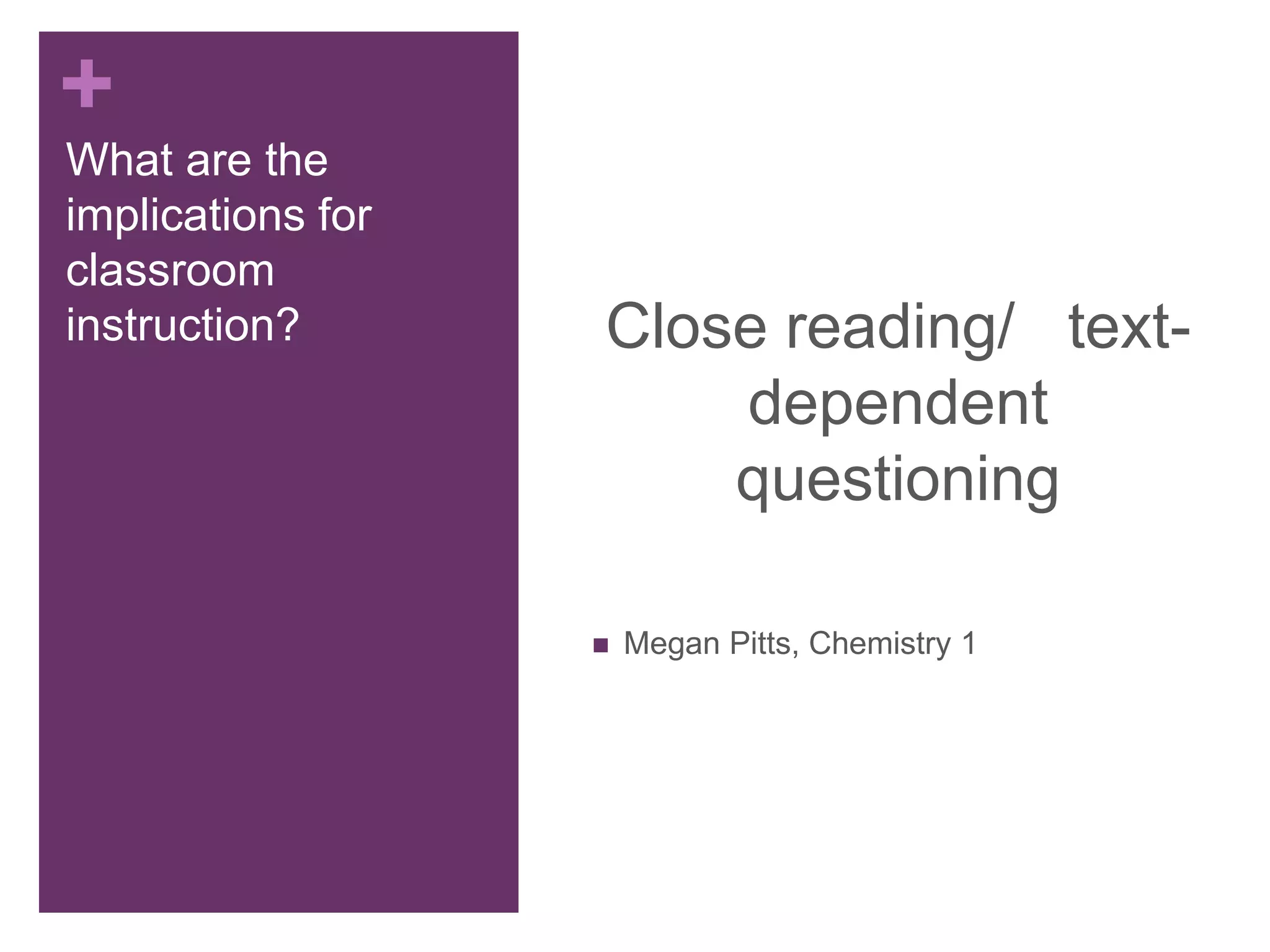 +
What are the implications for classroom instruction?

Close reading/ text-dependent questioning

■ Megan Pitts, Chemistry 1